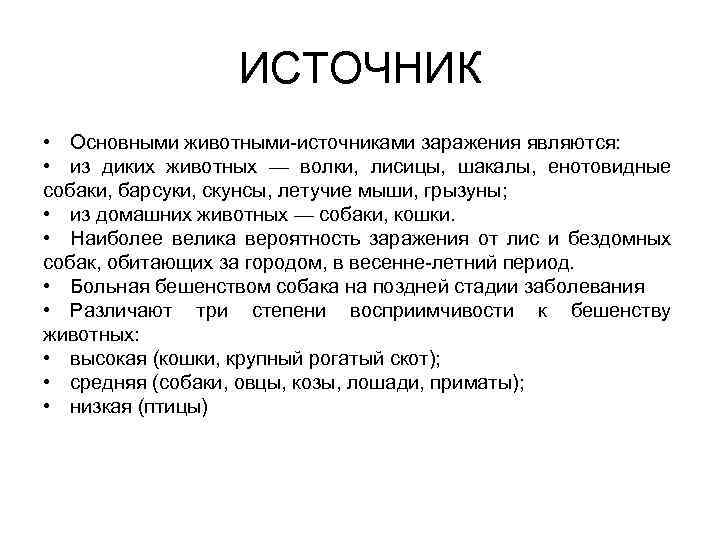 ИСТОЧНИК

• Основными животными-источниками заражения являются:
• из диких животных — волки, лисицы, шакалы, енотовидные собаки, барсуки, скунсы, летучие мыши, грызуны;
• из домашних животных — собаки, кошки.
• Наиболее велика вероятность заражения от лис и бездомных собак, обитающих за городом, в весенне-летний период.
• Больная бешенством собака на поздней стадии заболевания
• Различают три степени восприимчивости к бешенству животных:
• высокая (кошки, крупный рогатый скот);
• средняя (собаки, овцы, козы, лошади, приматы);
• низкая (птицы)